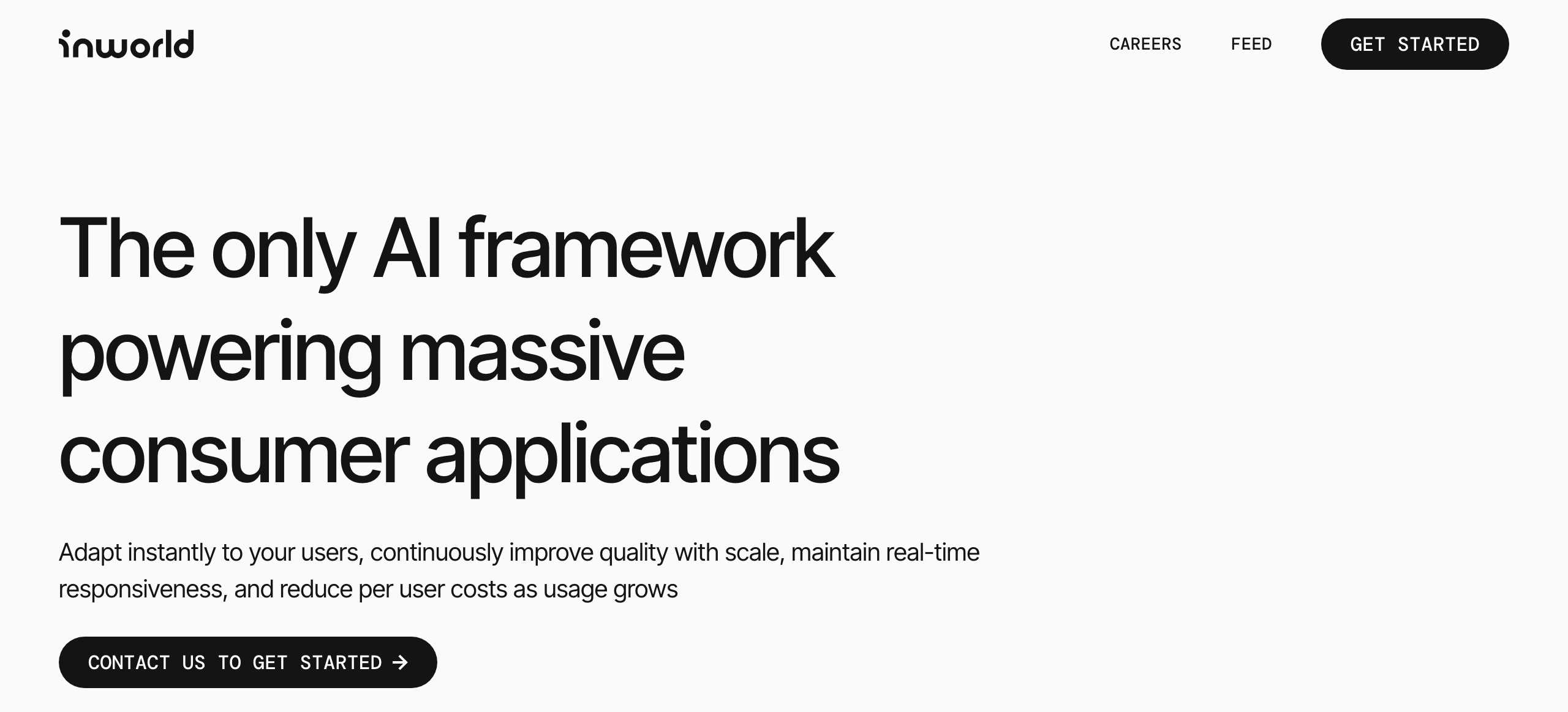 inworld

CAREERS FEED GET STARTED

The only AI framework powering massive consumer applications

Adapt instantly to your users, continuously improve quality with scale, maintain real-time responsiveness, and reduce per user costs as usage grows

CONTACT US TO GET STARTED →